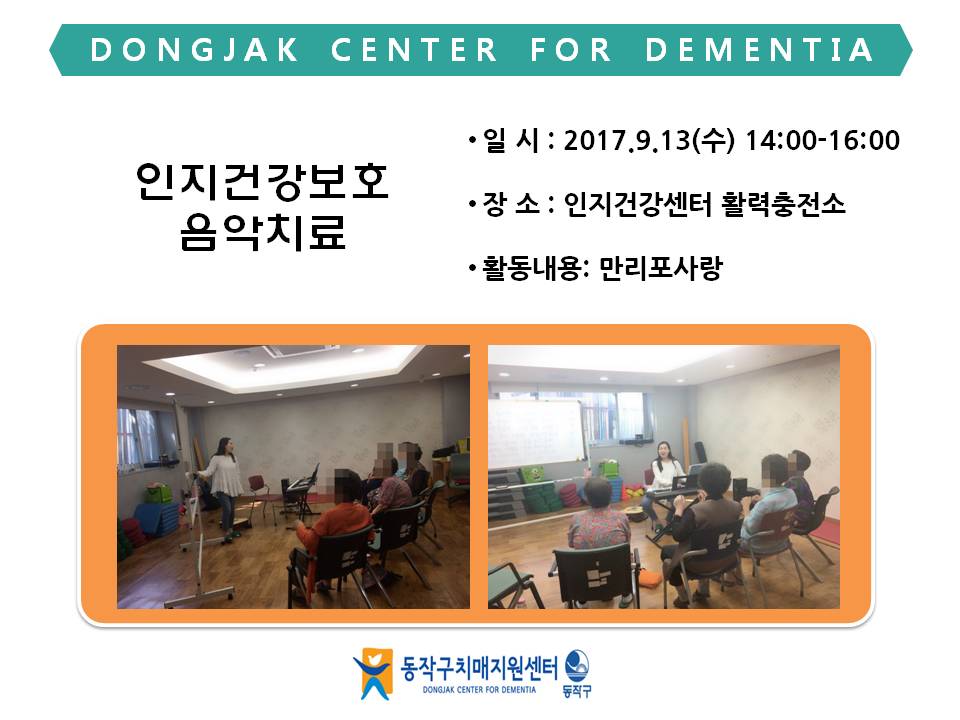 DONGJAK CENTER FOR DEMENTIA

인지건강보호
음악치료

• 일 시 : 2017.9.13(수) 14:00-16:00

• 장 소 : 인지건강센터 활력충전소

• 활동내용: 만리포사랑

동작구치매지원센터
DONGJAK CENTER FOR DEMENTIA
동작구